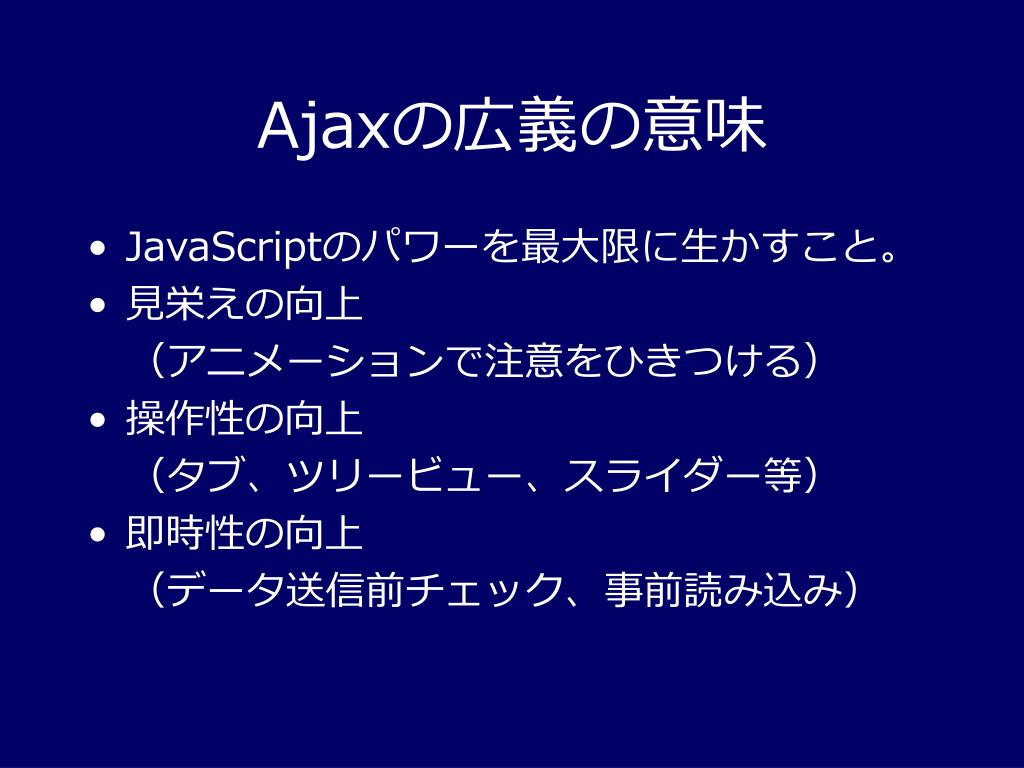 Ajaxの広義の意味

• JavaScriptのパワーを最大限に生かすこと。
• 見栄えの向上
（アニメーションで注意をひきつける）
• 操作性の向上
（タブ、ツリービュー、スライダー等）
• 即時性の向上
（データ送信前チェック、事前読み込み）